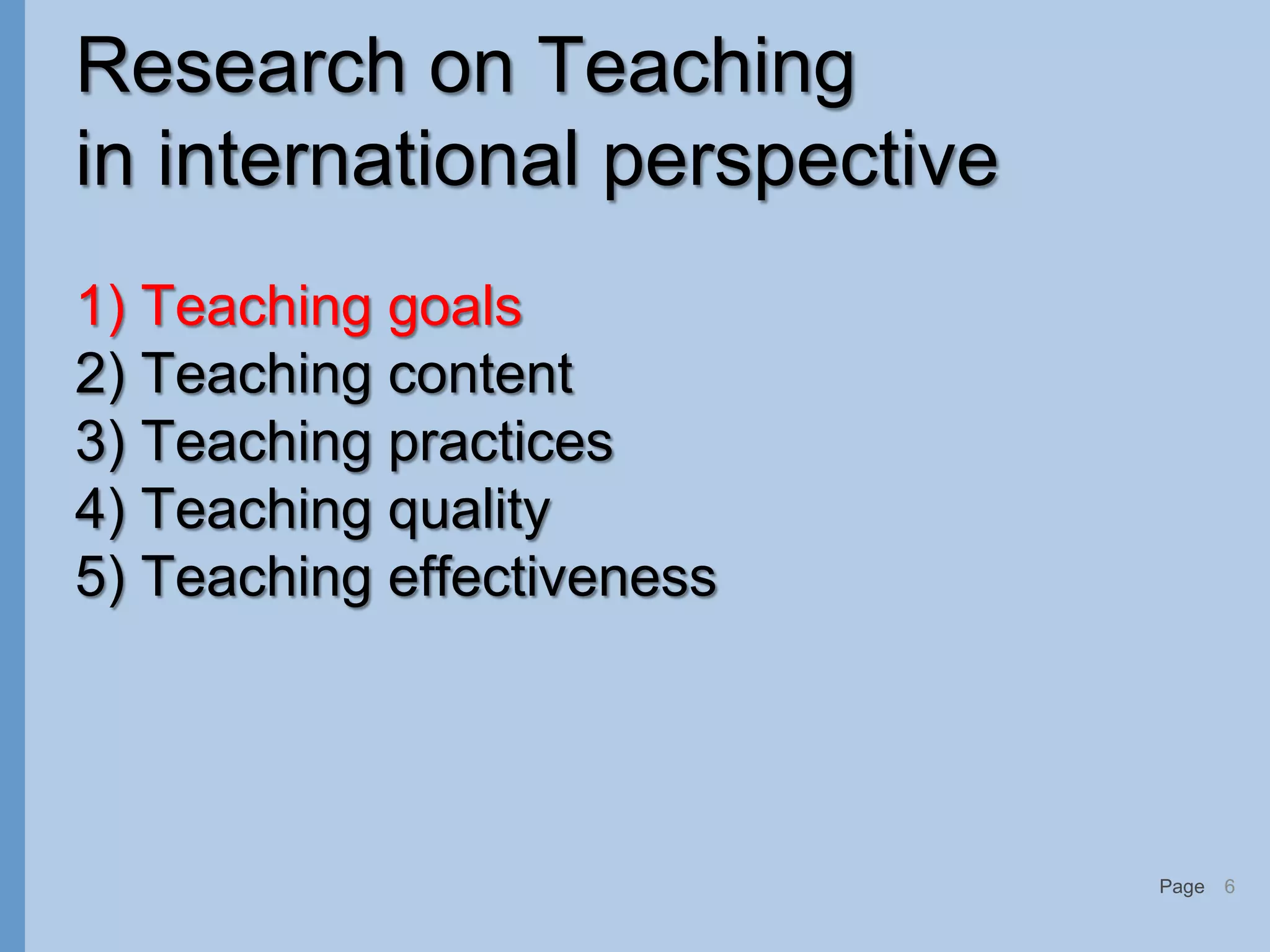 Research on Teaching
in international perspective

1) Teaching goals
2) Teaching content
3) Teaching practices
4) Teaching quality
5) Teaching effectiveness

Page 6